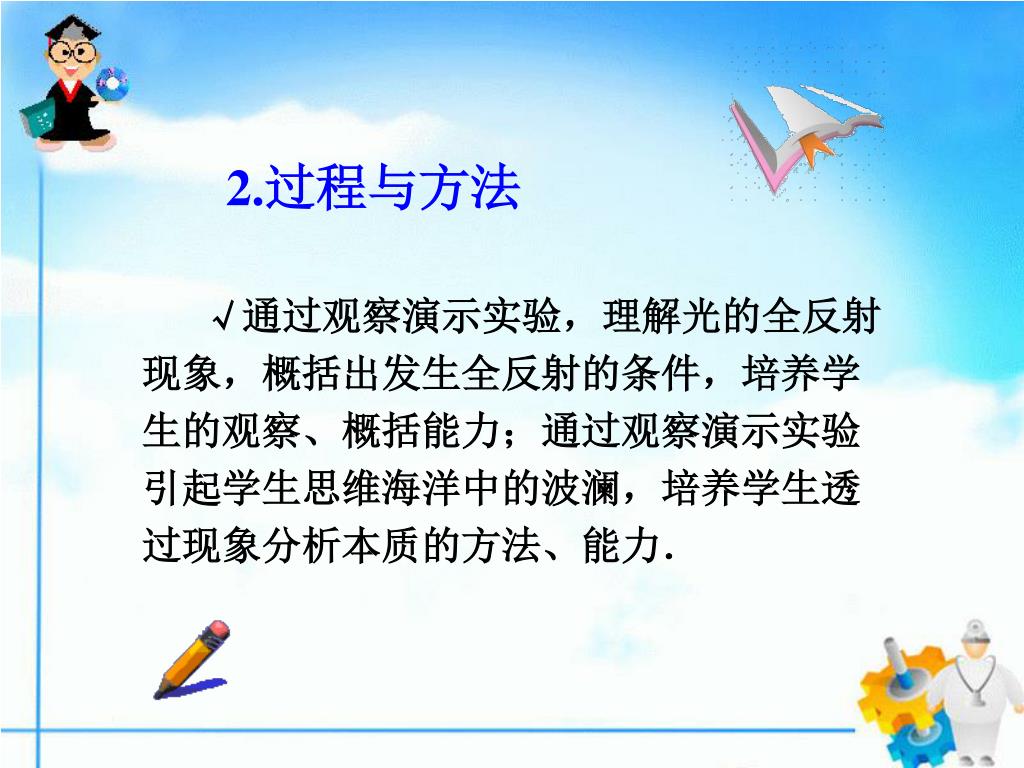 2.过程与方法

√通过观察演示实验，理解光的全反射现象，概括出发生全反射的条件，培养学生的观察、概括能力；通过观察演示实验引起学生思维海洋中的波澜，培养学生透过现象分析本质的方法、能力.